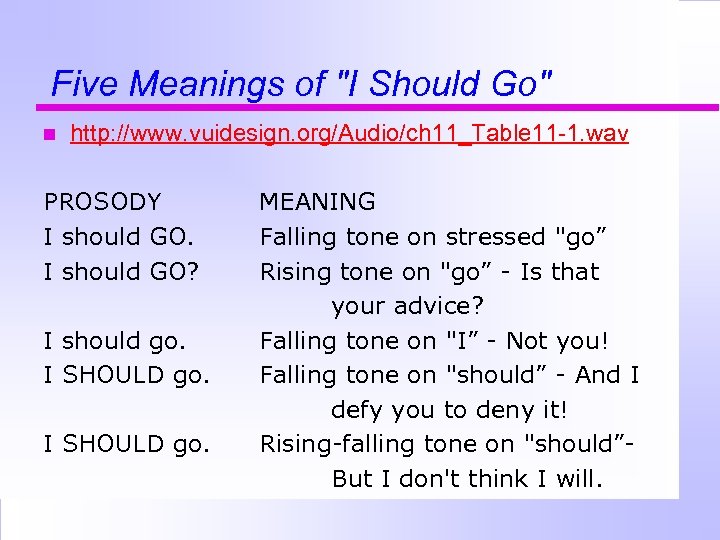 Five Meanings of "I Should Go"

http://www.vuidesign.org/Audio/ch11_Table11-1.wav

| PROSODY | MEANING |
|---|---|
| I should GO. | Falling tone on stressed "go” |
| I should GO? | Rising tone on "go” - Is that your advice? |
| I should go. | Falling tone on "I” - Not you! |
| I SHOULD go. | Falling tone on "should” - And I defy you to deny it! |
| I SHOULD go. | Rising-falling tone on "should”- But I don't think I will. |